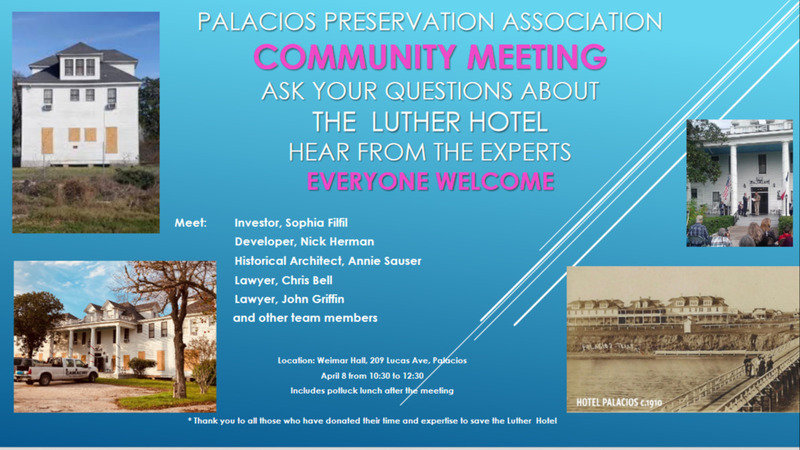 PALACIOS PRESERVATION ASSOCIATION
COMMUNITY MEETING
ASK YOUR QUESTIONS ABOUT
THE LUTHER HOTEL
HEAR FROM THE EXPERTS
EVERYONE WELCOME

Meet: Investor, Sophia Filfil
Developer, Nick Herman
Historical Architect, Annie Sauser
Lawyer, Chris Bell
Lawyer, John Griffin
and other team members

Location: Weimar Hall, 209 Lucas Ave, Palacios
April 8 from 10:30 to 12:30
Includes potluck lunch after the meeting

* Thank you to all those who have donated their time and expertise to save the Luther Hotel

HOTEL PALACIOS c.1910